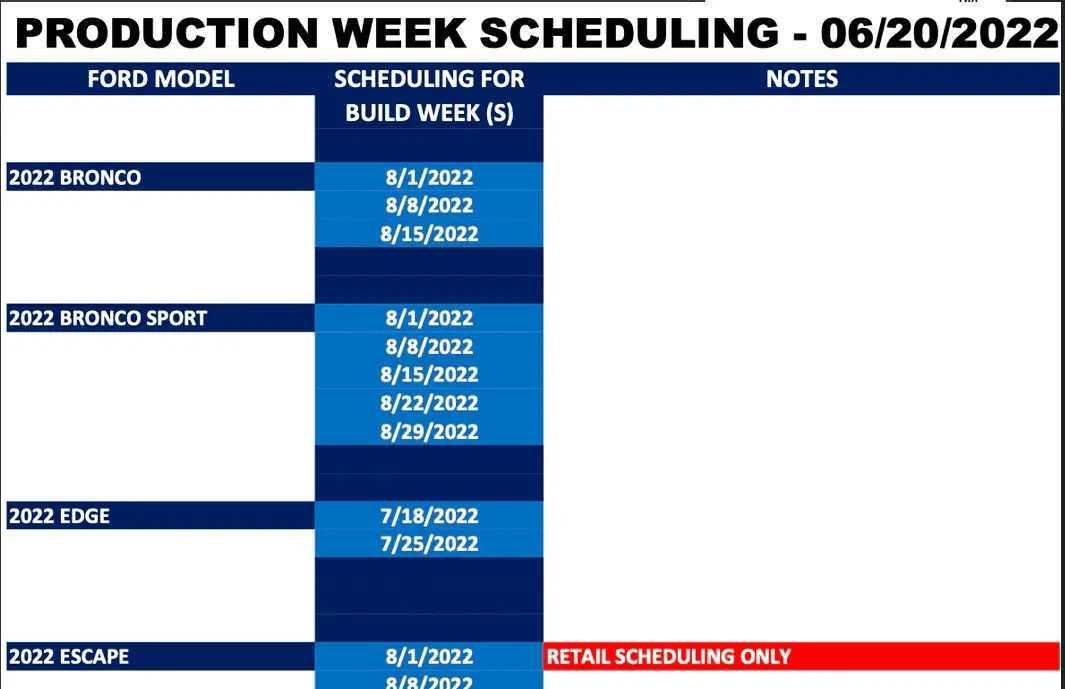 PRODUCTION WEEK SCHEDULING - 06/20/2022

| FORD MODEL | SCHEDULING FOR BUILD WEEK (S) | NOTES |
|---|---|---|
| 2022 BRONCO | 8/1/2022 | |
| | 8/8/2022 | |
| | 8/15/2022 | |
| 2022 BRONCO SPORT | 8/1/2022 | |
| | 8/8/2022 | |
| | 8/15/2022 | |
| | 8/22/2022 | |
| | 8/29/2022 | |
| 2022 EDGE | 7/18/2022 | |
| | 7/25/2022 | |
| 2022 ESCAPE | 8/1/2022 | RETAIL SCHEDULING ONLY |
| | 8/8/2022 | |